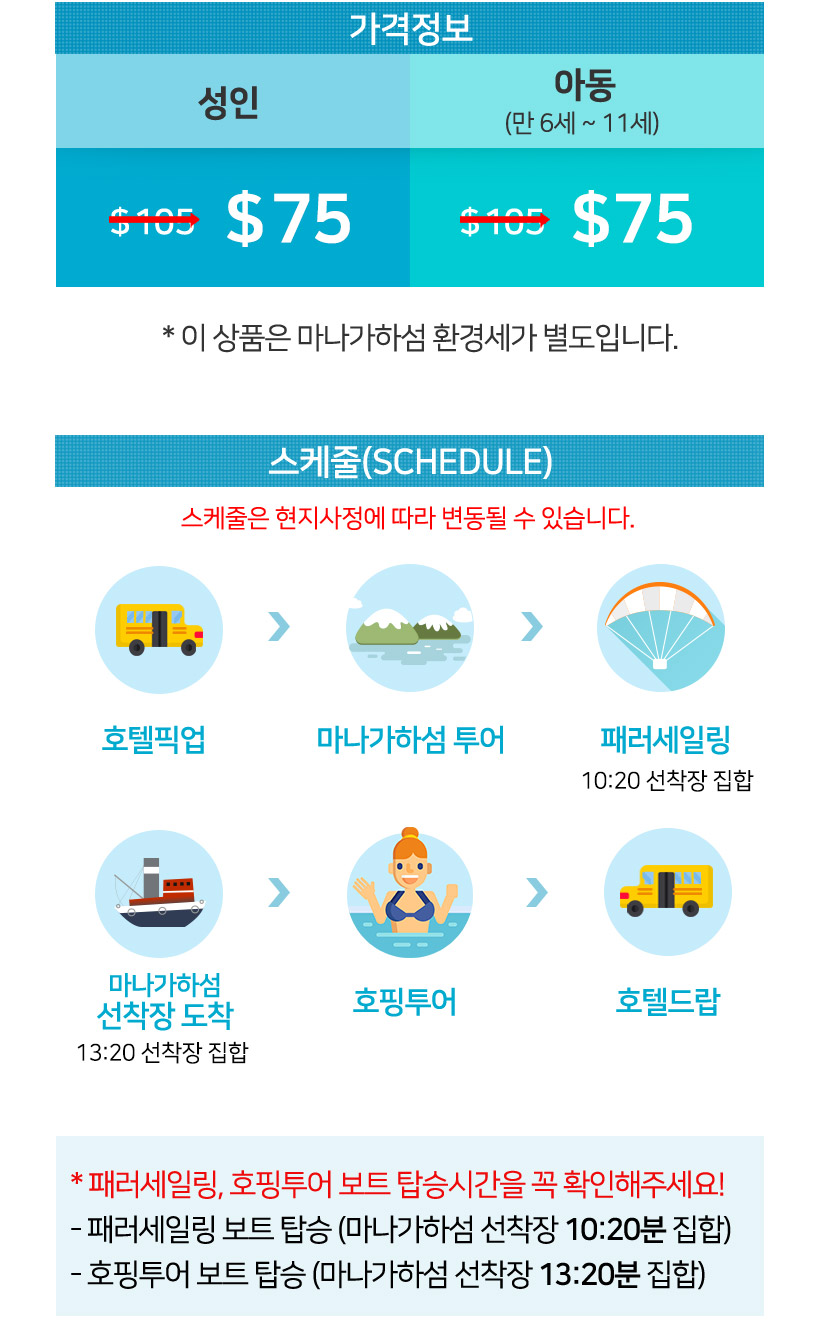 가격정보

| 성인 | 아동 (만 6세 ~ 11세) |
|---|---|
| $105 $75 | $105 $75 |

* 이 상품은 마나가하섬 환경세가 별도입니다.

스케줄(SCHEDULE)

스케줄은 현지사정에 따라 변동될 수 있습니다.

호텔픽업

마나가하섬 투어

패러세일링
10:20 선착장 집합

마나가하섬 선착장 도착
13:20 선착장 집합

호핑투어

호텔드랍

* 패러세일링, 호핑투어 보트 탑승시간을 꼭 확인해주세요!
- 패러세일링 보트 탑승 (마나가하섬 선착장 10:20분 집합)
- 호핑투어 보트 탑승 (마나가하섬 선착장 13:20분 집합)